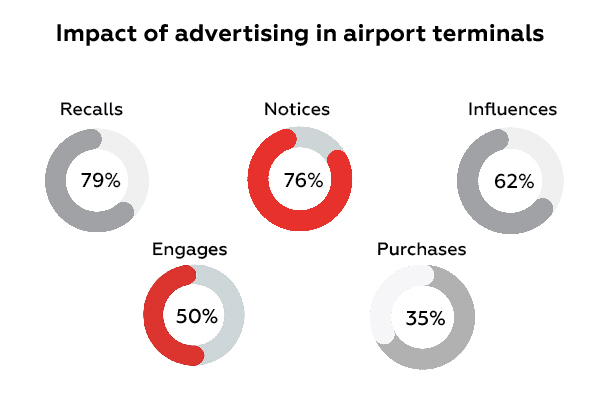 Impact of advertising in airport terminals

Recalls
79%

Notices
76%

Influences
62%

Engages
50%

Purchases
35%